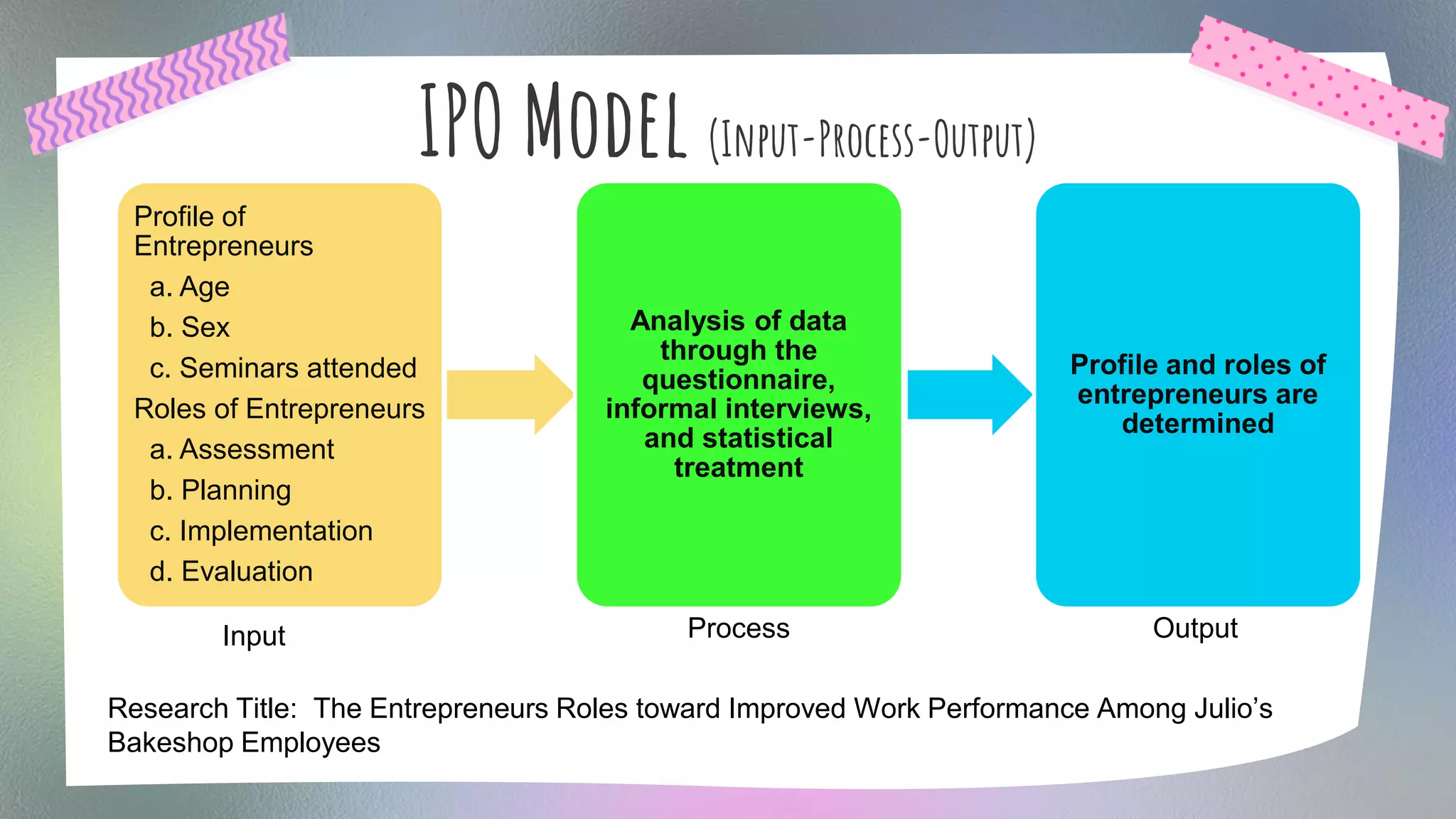 IPO MODEL (INPUT-PROCESS-OUTPUT)

Profile of Entrepreneurs
a. Age
b. Sex
c. Seminars attended
Roles of Entrepreneurs
a. Assessment
b. Planning
c. Implementation
d. Evaluation

Input

Analysis of data through the questionnaire, informal interviews, and statistical treatment

Process

Profile and roles of entrepreneurs are determined

Output

Research Title: The Entrepreneurs Roles toward Improved Work Performance Among Julio's Bakeshop Employees